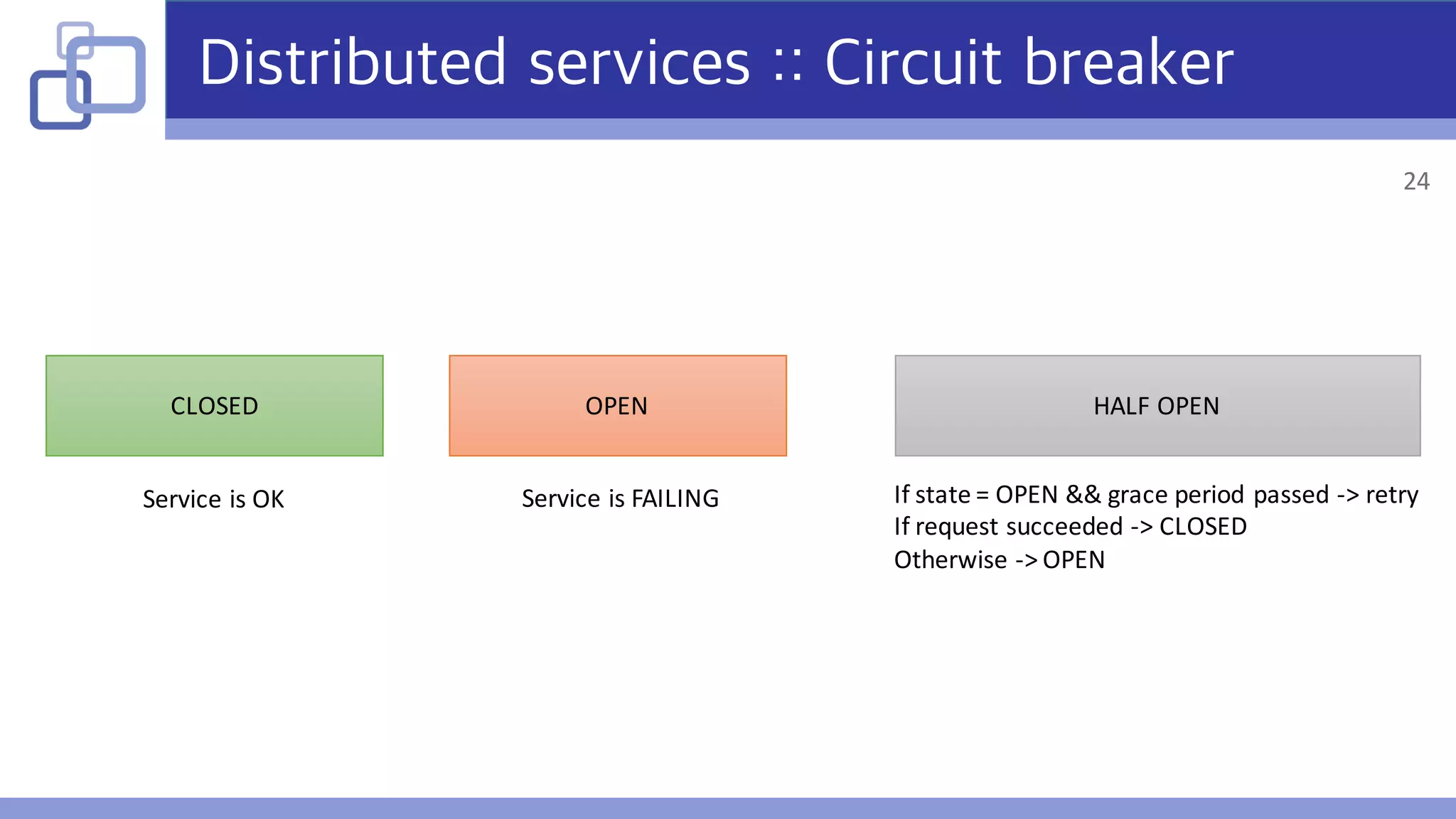 Distributed services :: Circuit breaker

24

CLOSED

Service is OK

OPEN

Service is FAILING

HALF OPEN

If state = OPEN && grace period passed -> retry
If request succeeded -> CLOSED
Otherwise -> OPEN